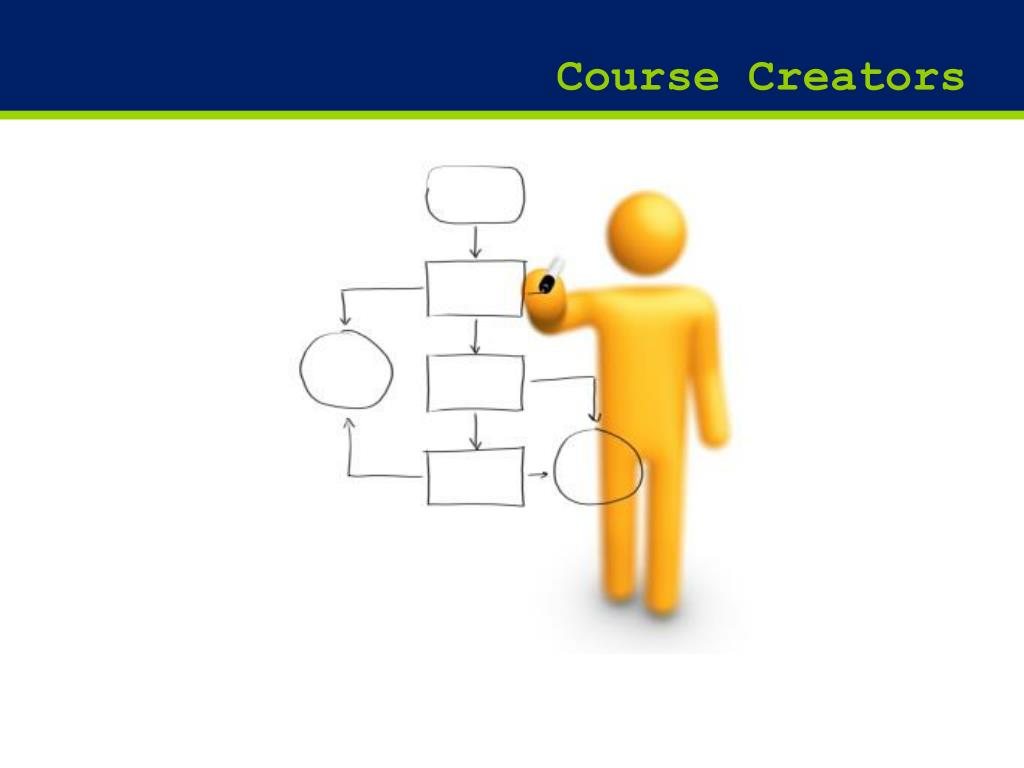 Course Creators